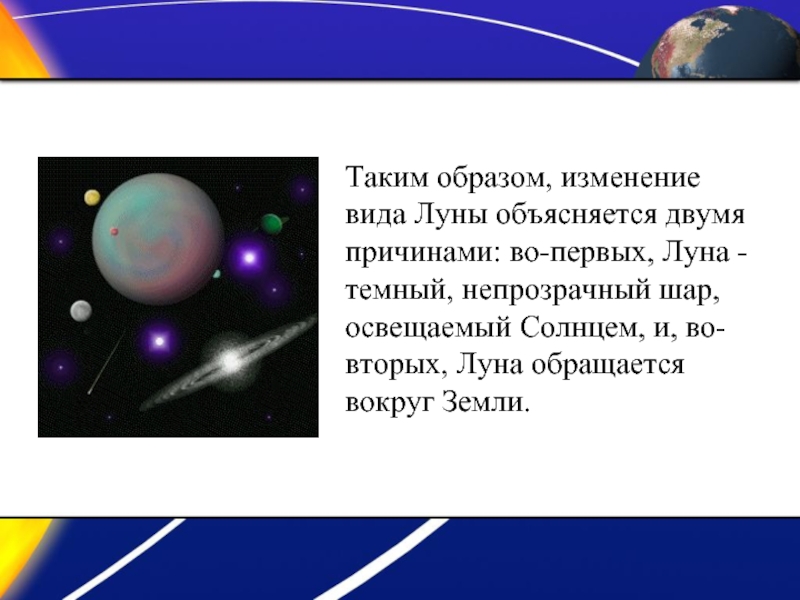 Таким образом, изменение вида Луны объясняется двумя причинами: во-первых, Луна - темный, непрозрачный шар, освещаемый Солнцем, и, во-вторых, Луна обращается вокруг Земли.